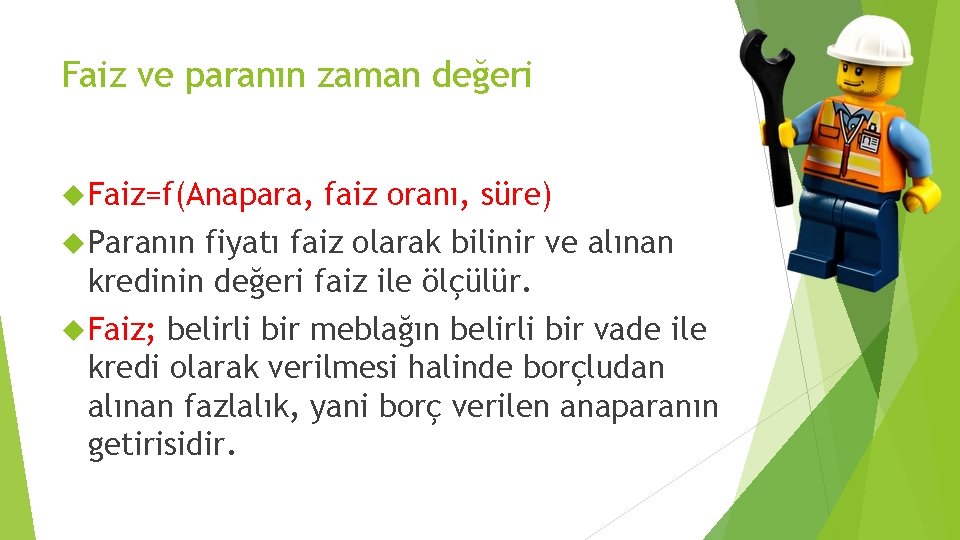 Faiz ve paranın zaman değeri

Faiz=f(Anapara, faiz oranı, süre)

Paranın fiyatı faiz olarak bilinir ve alınan kredinin değeri faiz ile ölçülür.

Faiz; belirli bir meblağın belirli bir vade ile kredi olarak verilmesi halinde borçludan alınan fazlalık, yani borç verilen anaparanın getirisidir.